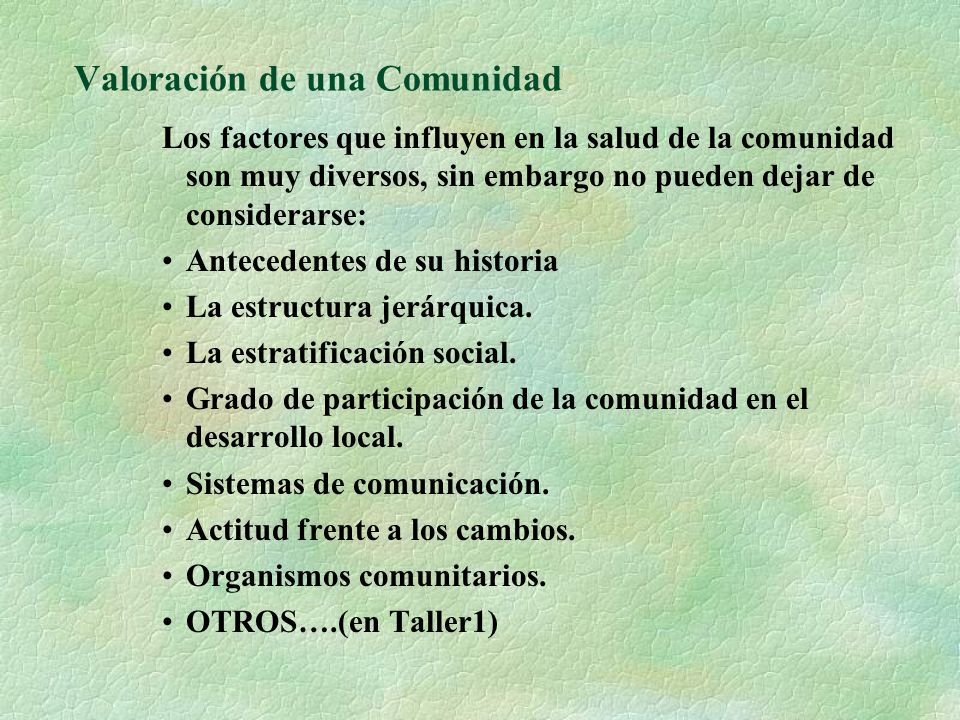 Valoración de una Comunidad

Los factores que influyen en la salud de la comunidad son muy diversos, sin embargo no pueden dejar de considerarse:

• Antecedentes de su historia
• La estructura jerárquica.
• La estratificación social.
• Grado de participación de la comunidad en el desarrollo local.
• Sistemas de comunicación.
• Actitud frente a los cambios.
• Organismos comunitarios.
• OTROS….(en Taller1)